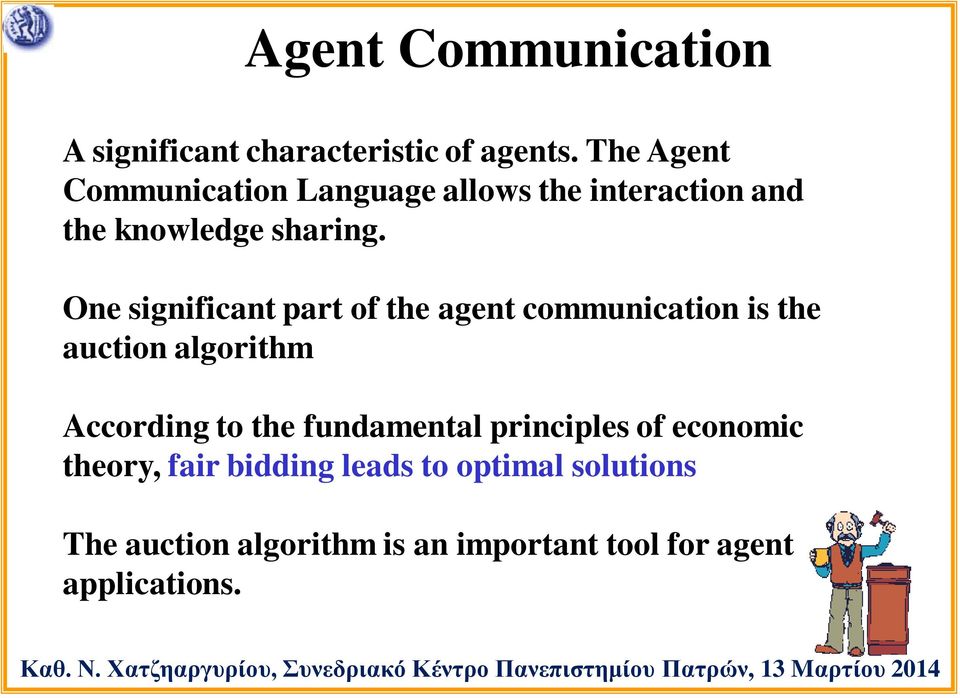 Agent Communication

A significant characteristic of agents. The Agent Communication Language allows the interaction and the knowledge sharing.

One significant part of the agent communication is the auction algorithm

According to the fundamental principles of economic theory, fair bidding leads to optimal solutions

The auction algorithm is an important tool for agent applications.

Καθ. Ν. Χατζηαργυρίου, Συνεδριακό Κέντρο Πανεπιστημίου Πατρών, 13 Μαρτίου 2014